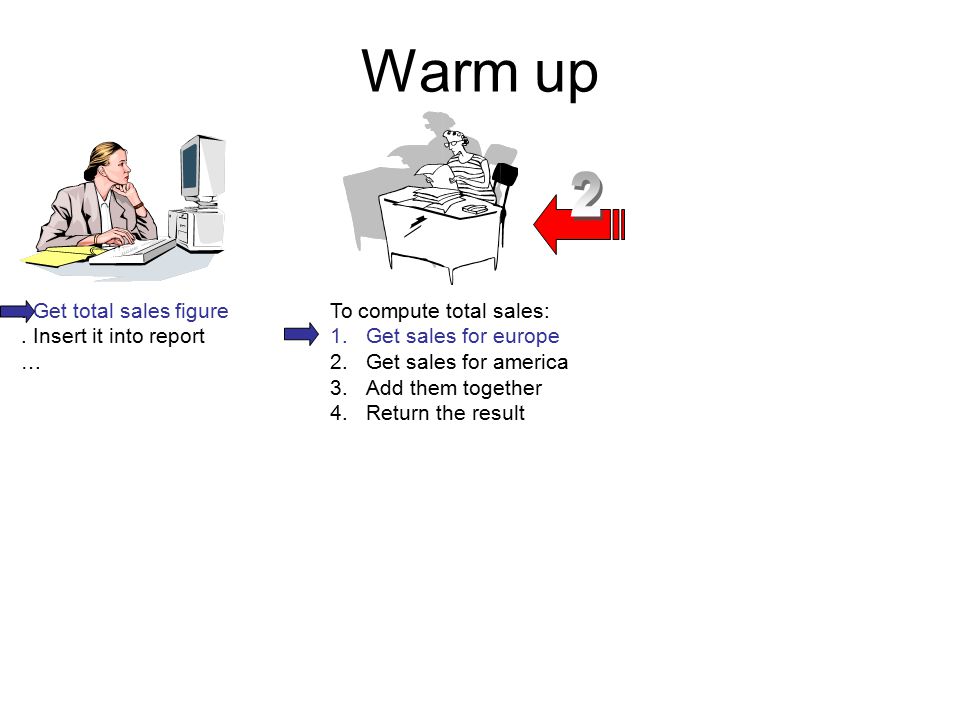 Warm up

2

Get total sales figure
. Insert it into report
…

To compute total sales:
1. Get sales for europe
2. Get sales for america
3. Add them together
4. Return the result